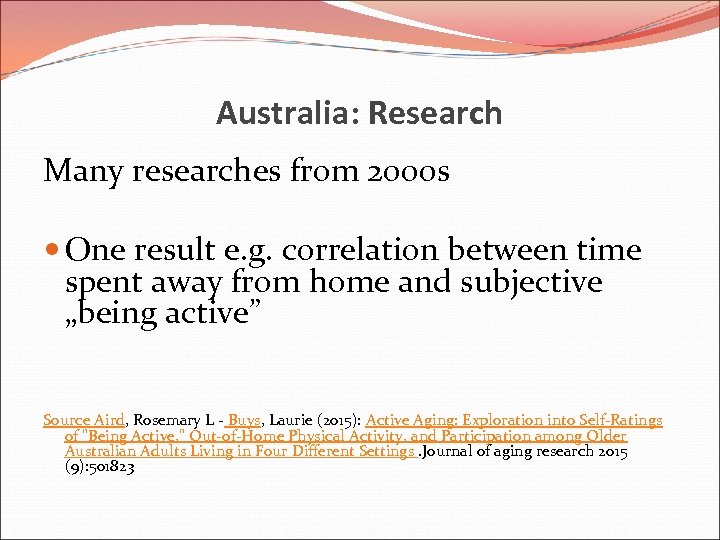 Australia: Research

Many researches from 2000s

One result e.g. correlation between time spent away from home and subjective „being active”

Source Aird, Rosemary L - Buys, Laurie (2015): Active Aging: Exploration into Self-Ratings of "Being Active," Out-of-Home Physical Activity, and Participation among Older Australian Adults Living in Four Different Settings .Journal of aging research 2015 (9):501823